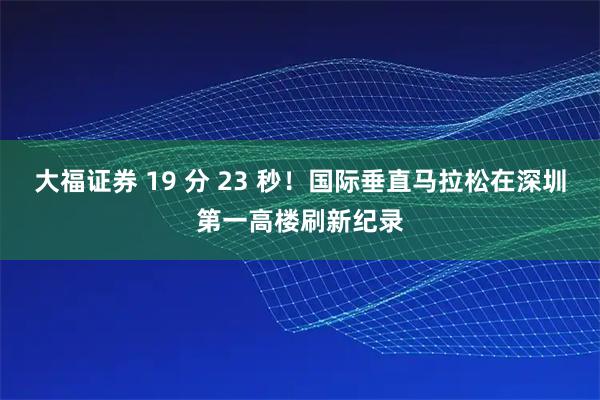 大福证券 19 分 23 秒！国际垂直马拉松在深圳第一高楼刷新纪录